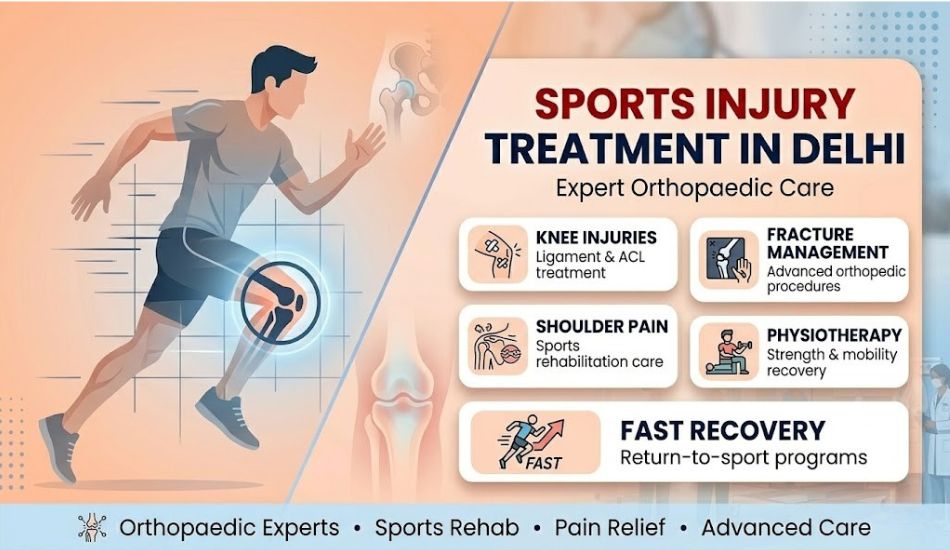 SPORTS INJURY TREATMENT IN DELHI

Expert Orthopaedic Care

KNEE INJURIES
Ligament & ACL treatment

FRACTURE MANAGEMENT
Advanced orthopedic procedures

SHOULDER PAIN
Sports rehabilitation care

PHYSIOTHERAPY
Strength & mobility recovery

FAST

FAST RECOVERY
Return-to-sport programs

Orthopaedic Experts • Sports Rehab • Pain Relief • Advanced Care